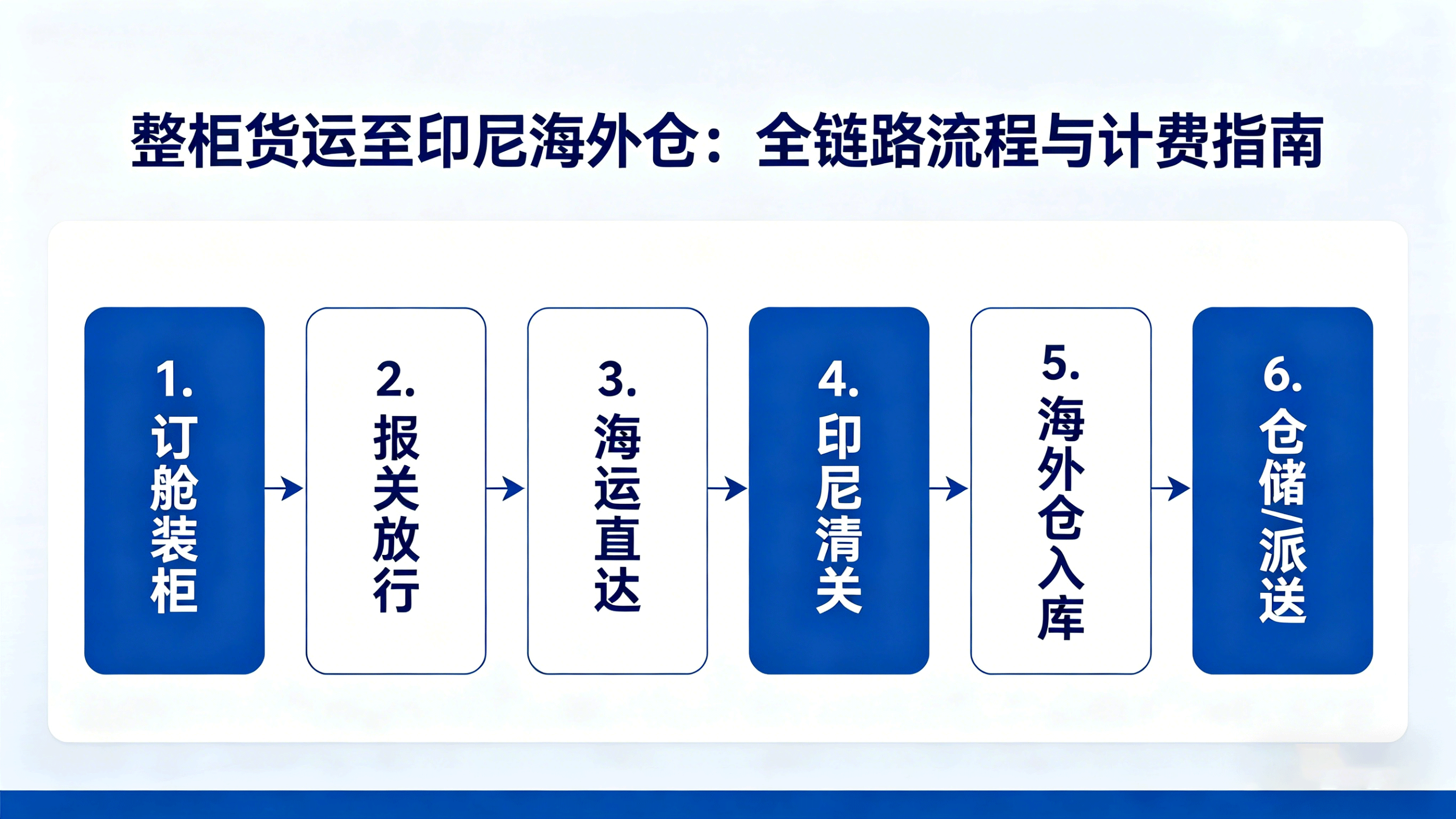 整柜货运至印尼海外仓：全链路流程与计费指南

1. 订舱装柜

2. 报关放行

3. 海运直达

4. 印尼清关

5. 海外仓入库

6. 仓储/派送